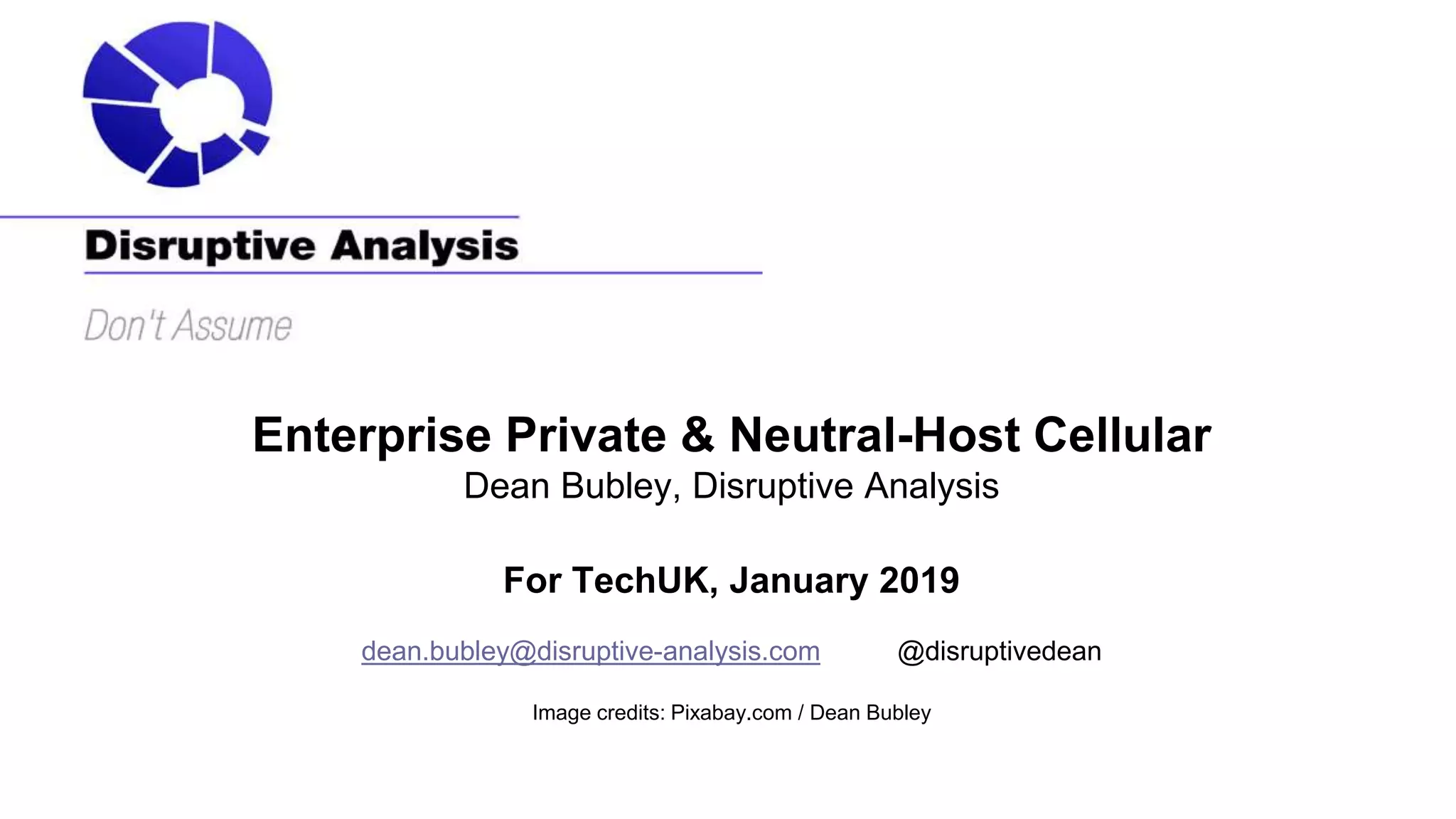 Disruptive Analysis

Don't Assume

Enterprise Private & Neutral-Host Cellular
Dean Bubley, Disruptive Analysis

For TechUK, January 2019

dean.bubley@disruptive-analysis.com @disruptivedean

Image credits: Pixabay.com / Dean Bubley